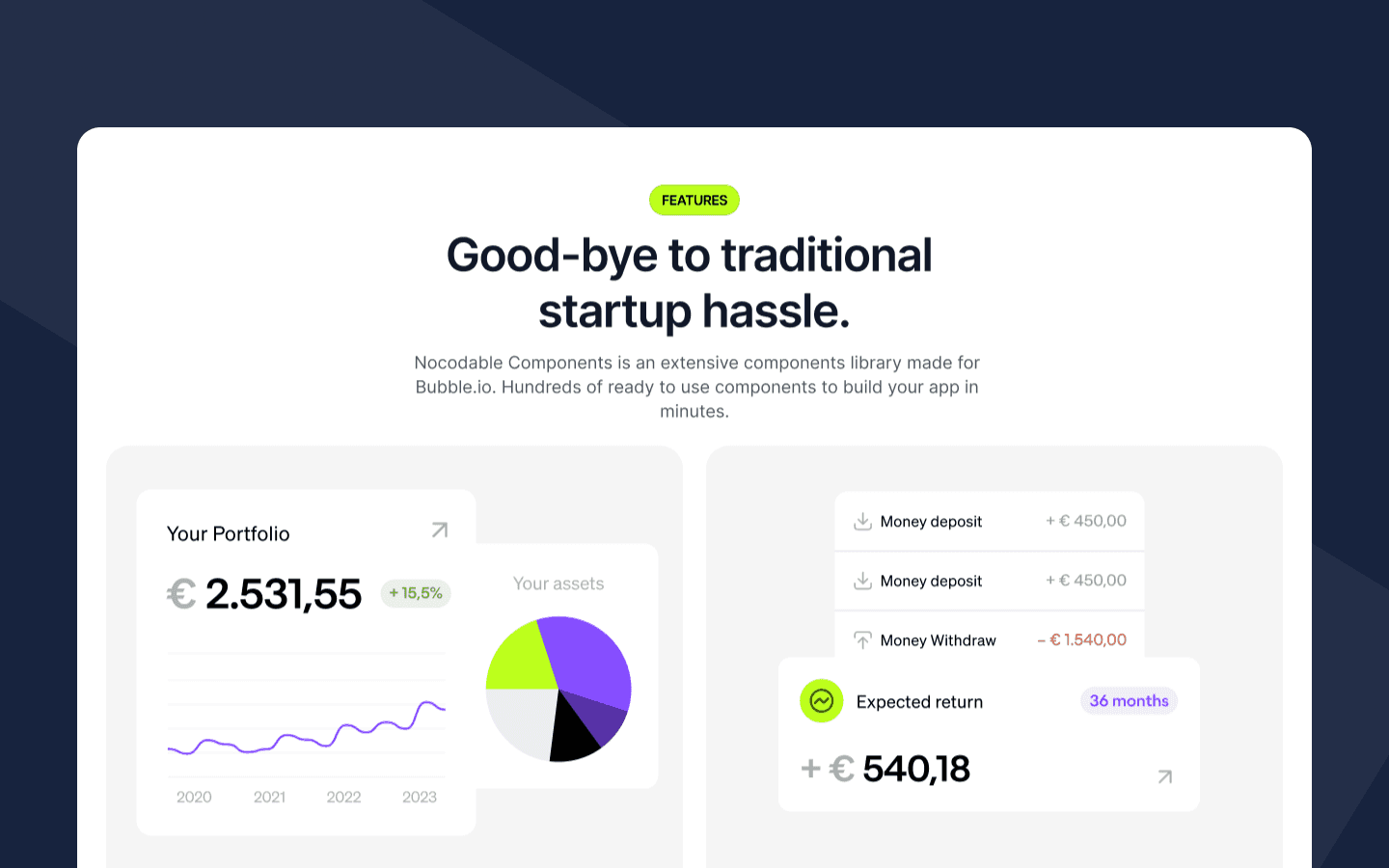 FEATURES

Good-bye to traditional startup hassle.

Nocodable Components is an extensive components library made for Bubble.io. Hundreds of ready to use components to build your app in minutes.

Your Portfolio

€ 2.531,55 + 15,5%

2020 2021 2022 2023

Your assets

Money deposit + € 450,00

Money deposit + € 450,00

Money Withdraw – € 1.540,00

Expected return 36 months

+ € 540,18